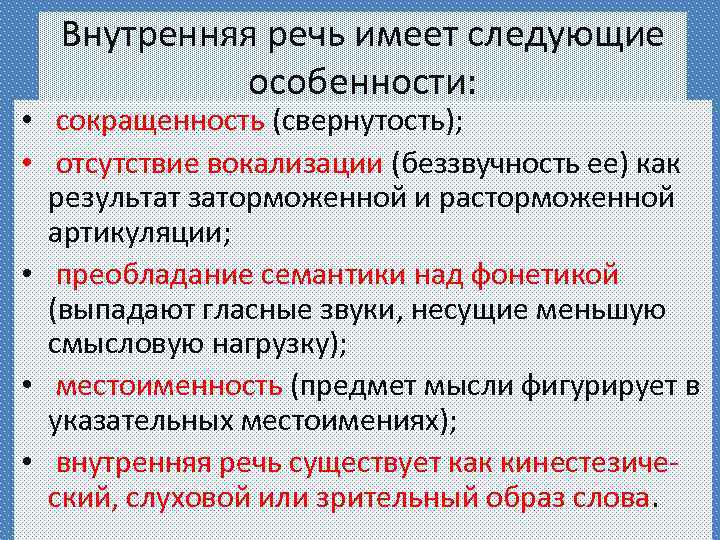 Внутренняя речь имеет следующие особенности:

• сокращенность (свернутость);
• отсутствие вокализации (беззвучность ее) как результат заторможенной и расторможенной артикуляции;
• преобладание семантики над фонетикой (выпадают гласные звуки, несущие меньшую смысловую нагрузку);
• местоименность (предмет мысли фигурирует в указательных местоимениях);
• внутренняя речь существует как кинестезический, слуховой или зрительный образ слова.